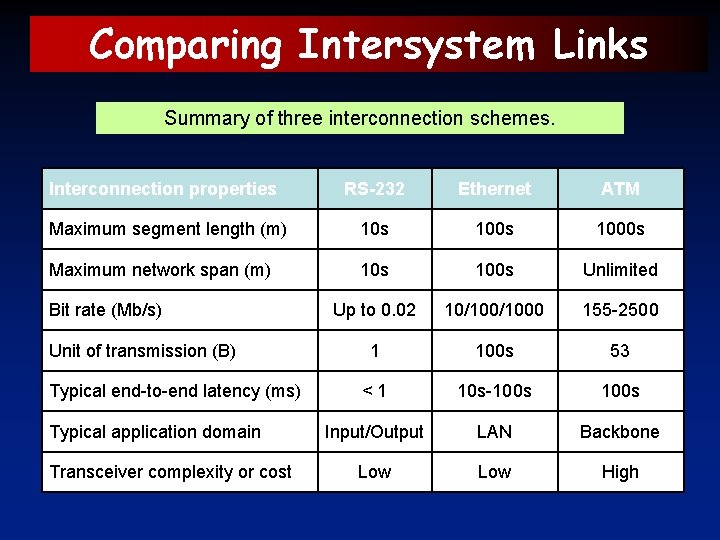 Comparing Intersystem Links

Summary of three interconnection schemes.

| Interconnection properties | RS-232 | Ethernet | ATM |
|---|---|---|---|
| Maximum segment length (m) | 10s | 100s | 1000s |
| Maximum network span (m) | 10s | 100s | Unlimited |
| Bit rate (Mb/s) | Up to 0.02 | 10/100/1000 | 155-2500 |
| Unit of transmission (B) | 1 | 100s | 53 |
| Typical end-to-end latency (ms) | < 1 | 10s-100s | 100s |
| Typical application domain | Input/Output | LAN | Backbone |
| Transceiver complexity or cost | Low | Low | High |